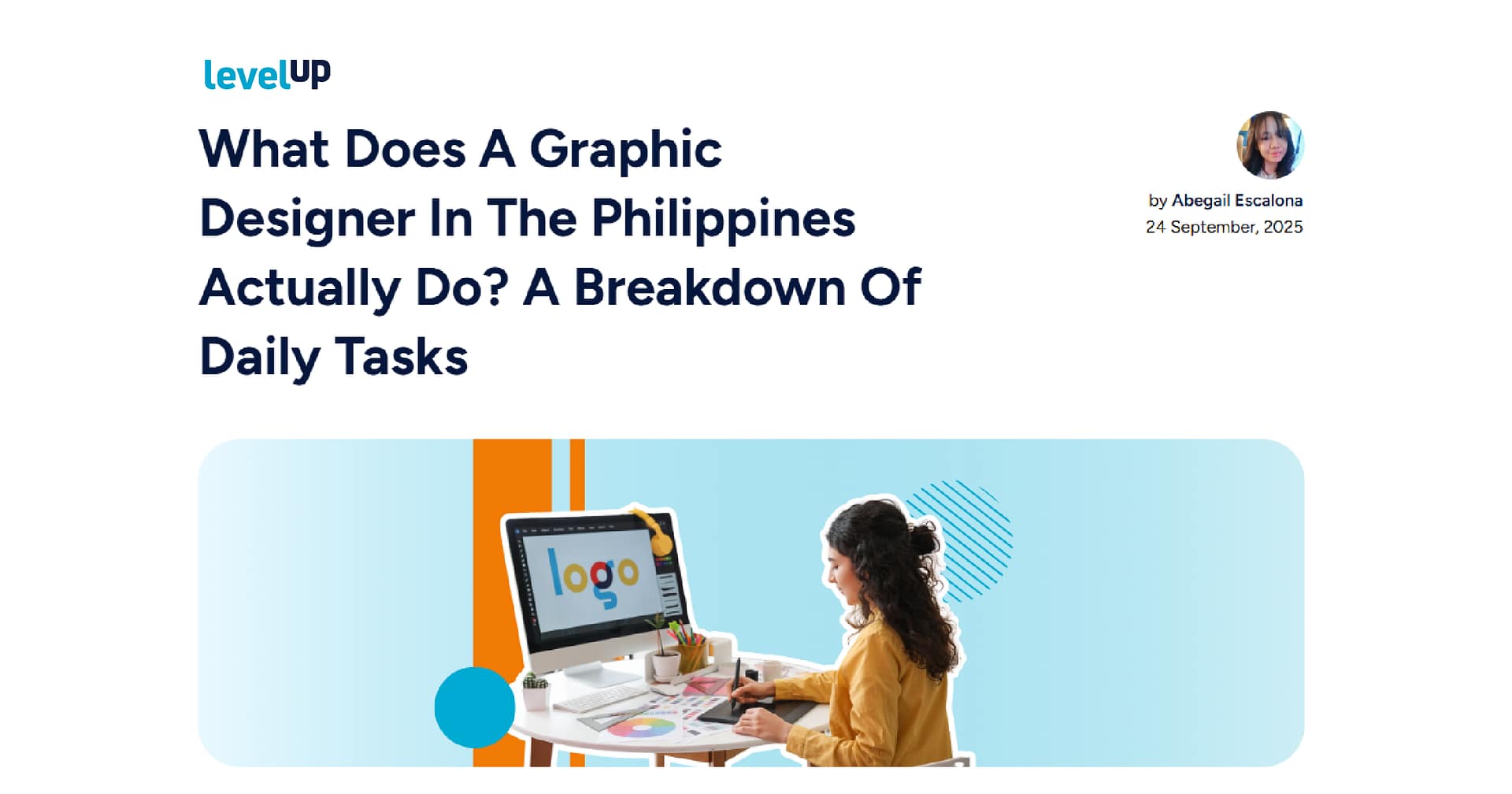 levelUP

What Does A Graphic Designer In The Philippines Actually Do? A Breakdown Of Daily Tasks

by Abegail Escalona
24 September, 2025

logo